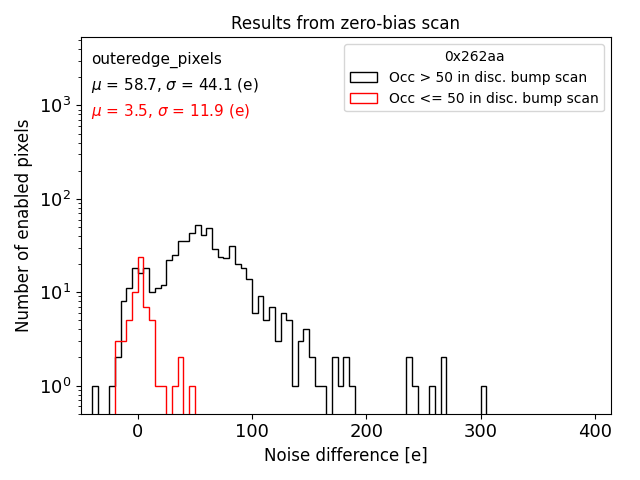 Results from zero-bias scan

outeredge_pixels
$\mu$ = 58.7, $\sigma$ = 44.1 (e)
$\mu$ = 3.5, $\sigma$ = 11.9 (e)

0x262aa
Occ > 50 in disc. bump scan
Occ <= 50 in disc. bump scan

Number of enabled pixels

$10^3$
$10^2$
$10^1$
$10^0$

0
100
200
300
400

Noise difference [e]